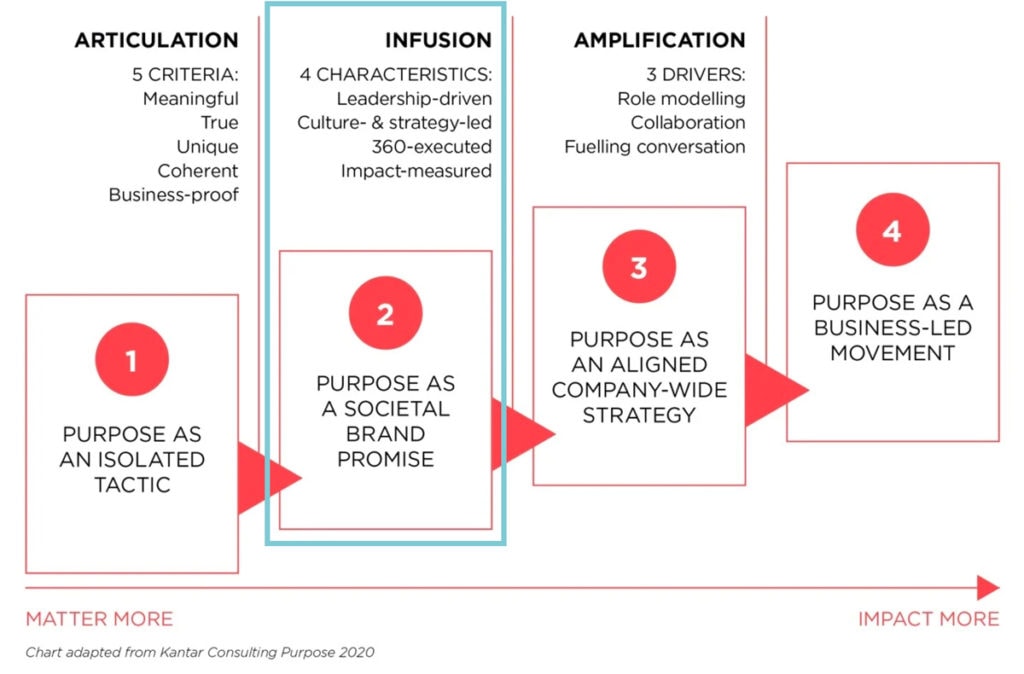 ARTICULATION
5 CRITERIA:
Meaningful
True
Unique
Coherent
Business-proof

INFUSION
4 CHARACTERISTICS:
Leadership-driven
Culture- & strategy-led
360-executed
Impact-measured

AMPLIFICATION
3 DRIVERS:
Role modelling
Collaboration
Fuelling conversation

1
PURPOSE AS AN ISOLATED TACTIC

2
PURPOSE AS A SOCIETAL BRAND PROMISE

3
PURPOSE AS AN ALIGNED COMPANY-WIDE STRATEGY

4
PURPOSE AS A BUSINESS-LED MOVEMENT

MATTER MORE
IMPACT MORE

Chart adapted from Kantar Consulting Purpose 2020